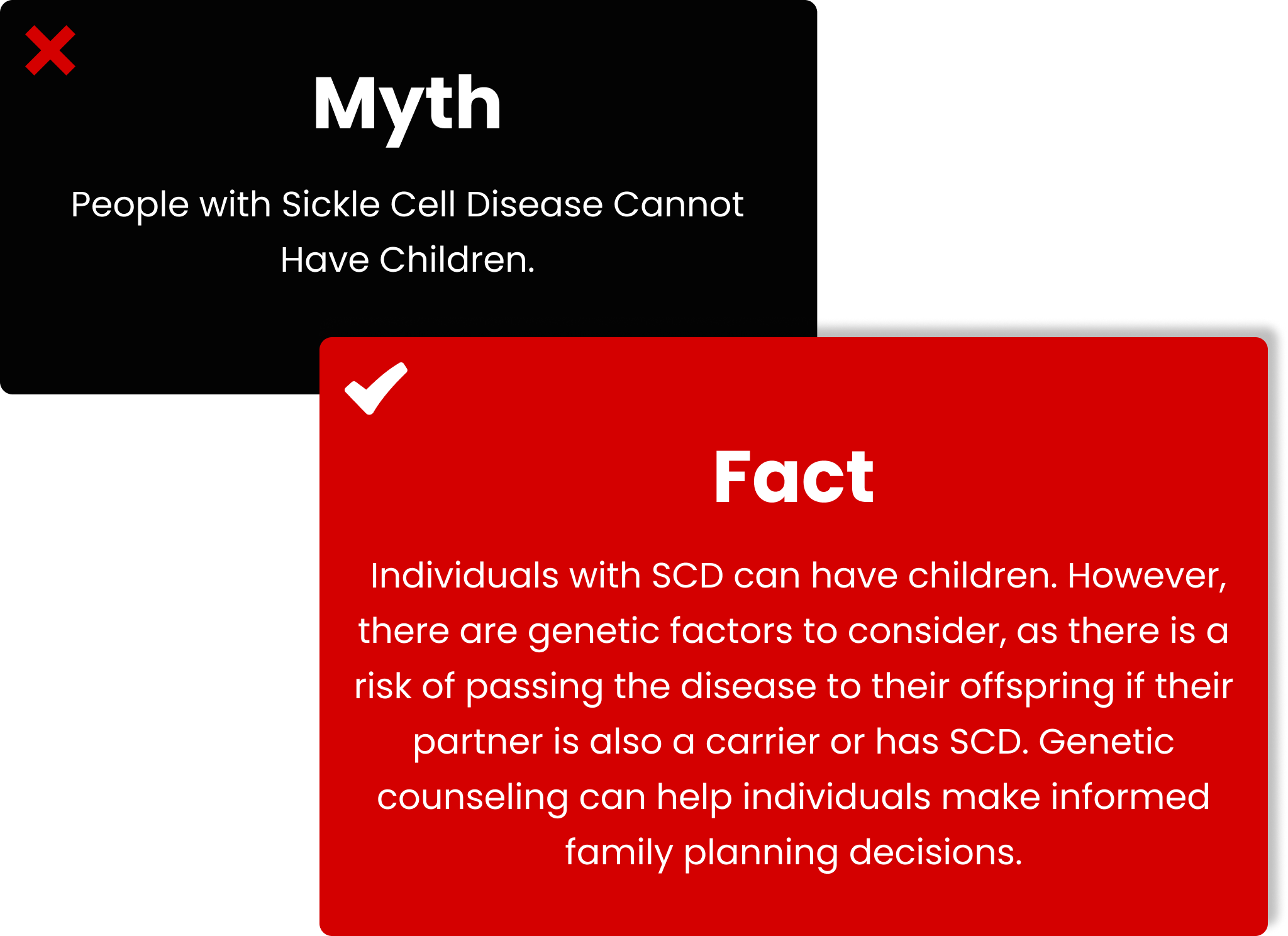 Myth

People with Sickle Cell Disease Cannot Have Children.

Fact

Individuals with SCD can have children. However, there are genetic factors to consider, as there is a risk of passing the disease to their offspring if their partner is also a carrier or has SCD. Genetic counseling can help individuals make informed family planning decisions.